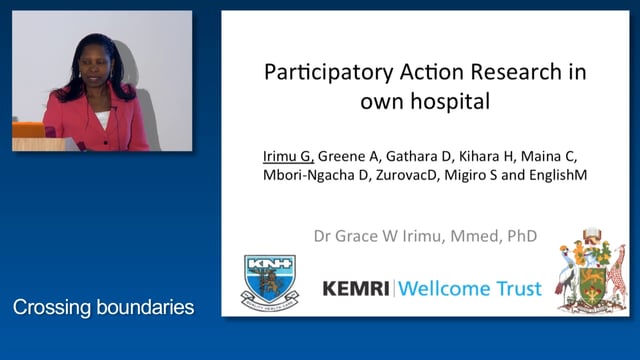 Participatory Action Research in own hospital

Irimu G, Greene A, Gathara D, Kihara H, Maina C, Mbori-Ngacha D, ZurovacD, Migiro S and EnglishM

Dr Grace W Irimu, Mmed, PhD

KNH

KEMRI | Wellcome Trust

Crossing boundaries